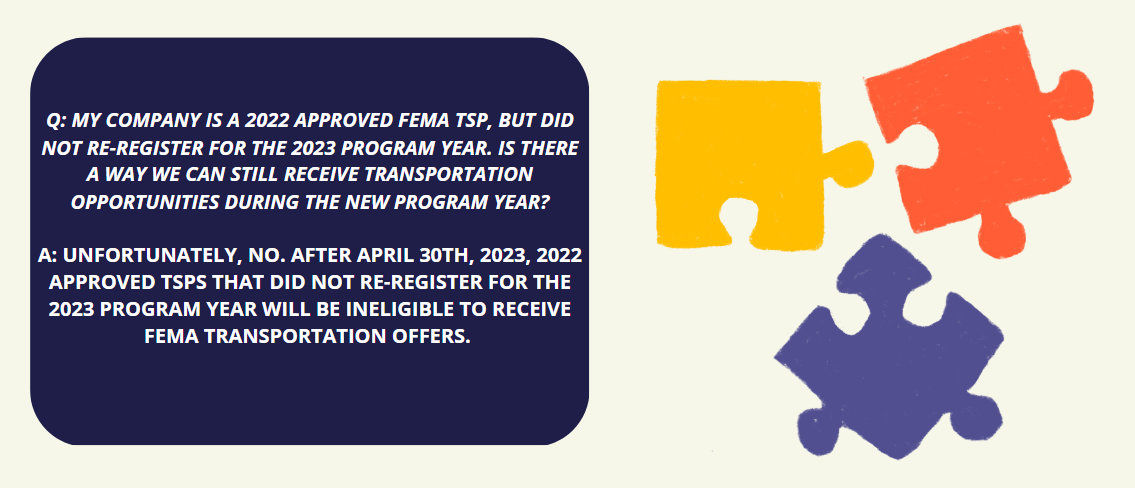 Q: MY COMPANY IS A 2022 APPROVED FEMA TSP, BUT DID NOT RE-REGISTER FOR THE 2023 PROGRAM YEAR. IS THERE A WAY WE CAN STILL RECEIVE TRANSPORTATION OPPORTUNITIES DURING THE NEW PROGRAM YEAR?

A: UNFORTUNATELY, NO. AFTER APRIL 30TH, 2023, 2022 APPROVED TSPS THAT DID NOT RE-REGISTER FOR THE 2023 PROGRAM YEAR WILL BE INELIGIBLE TO RECEIVE FEMA TRANSPORTATION OFFERS.